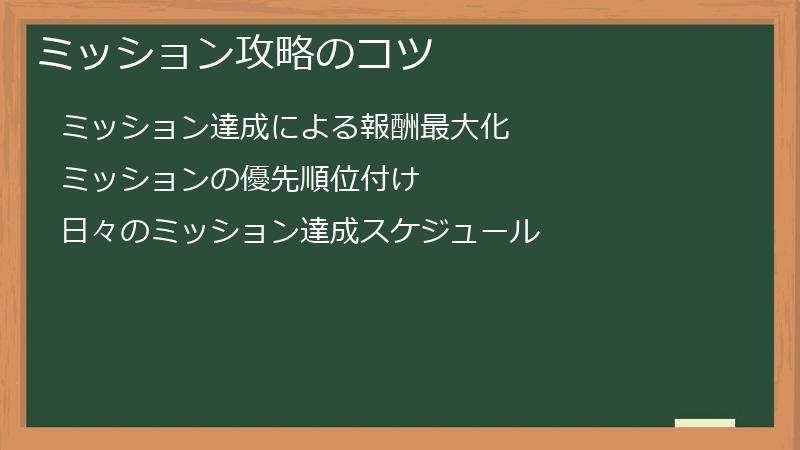 ミッション攻略のコツ

ミッション達成による報酬最大化

ミッションの優先順位付け

日々のミッション達成スケジュール